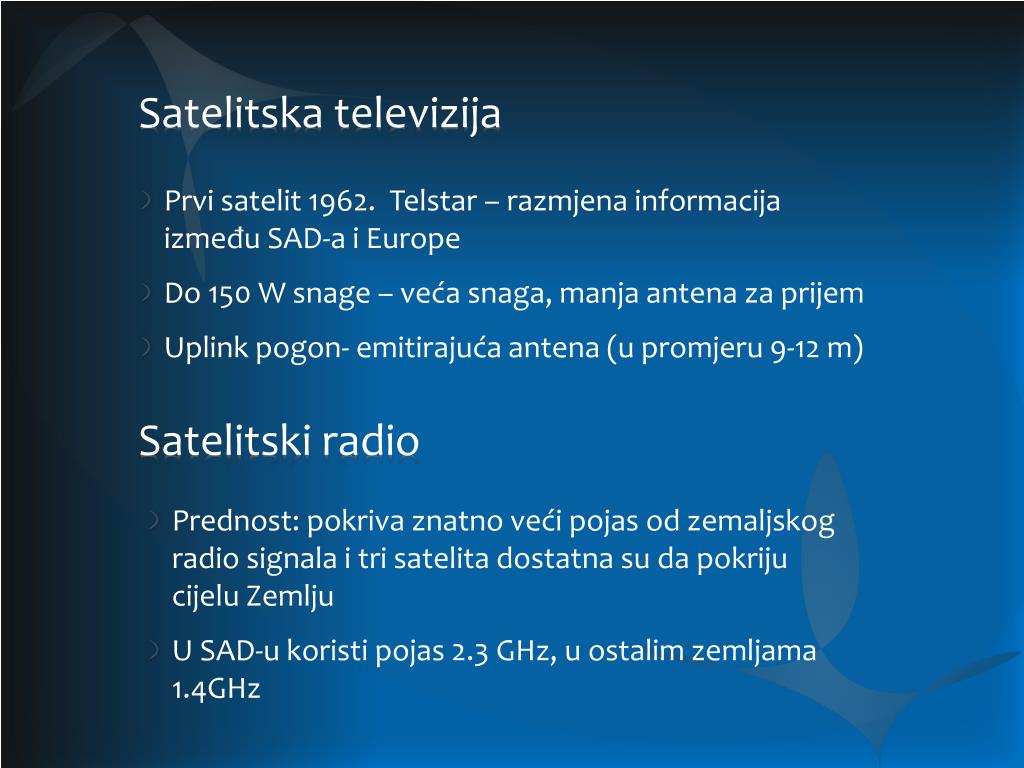 Satelitska televizija

Prvi satelit 1962. Telstar – razmjena informacija između SAD-a i Europe

Do 150 W snage – veća snaga, manja antena za prijem

Uplink pogon- emitirajuća antena (u promjeru 9-12 m)

Satelitski radio

Prednost: pokriva znatno veći pojas od zemaljskog radio signala i tri satelita dostatna su da pokriju cijelu Zemlju

U SAD-u koristi pojas 2.3 GHz, u ostalim zemljama 1.4GHz